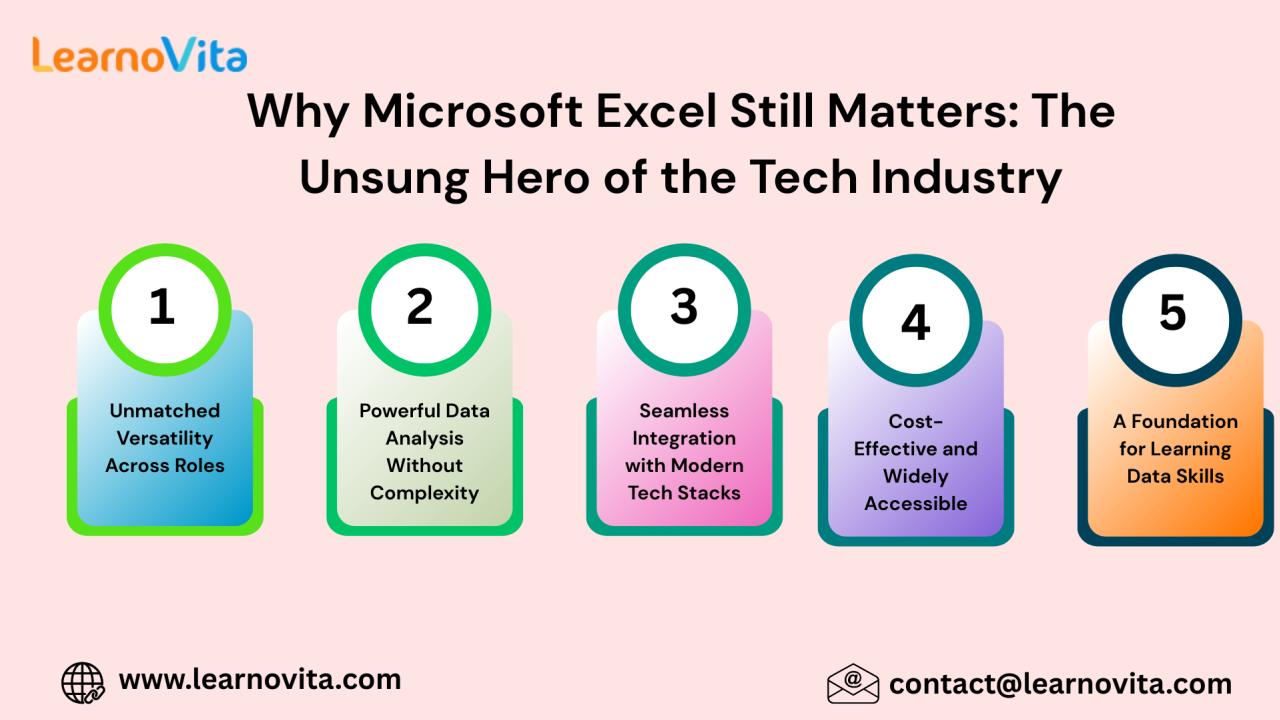 LearnoVita

Why Microsoft Excel Still Matters: The Unsung Hero of the Tech Industry

1
Unmatched Versatility Across Roles

2
Powerful Data Analysis Without Complexity

3
Seamless Integration with Modern Tech Stacks

4
Cost-Effective and Widely Accessible

5
A Foundation for Learning Data Skills

www.learnovita.com

contact@learnovita.com